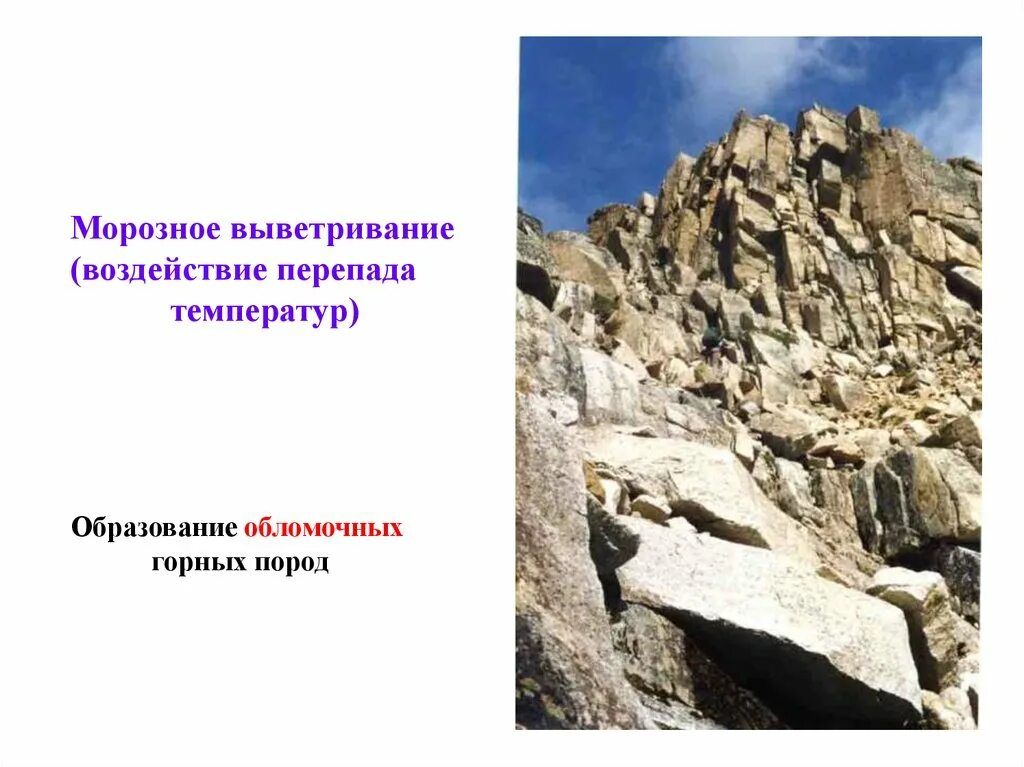 Морозное выветривание (воздействие перепада температур)

Образование обломочных горных пород